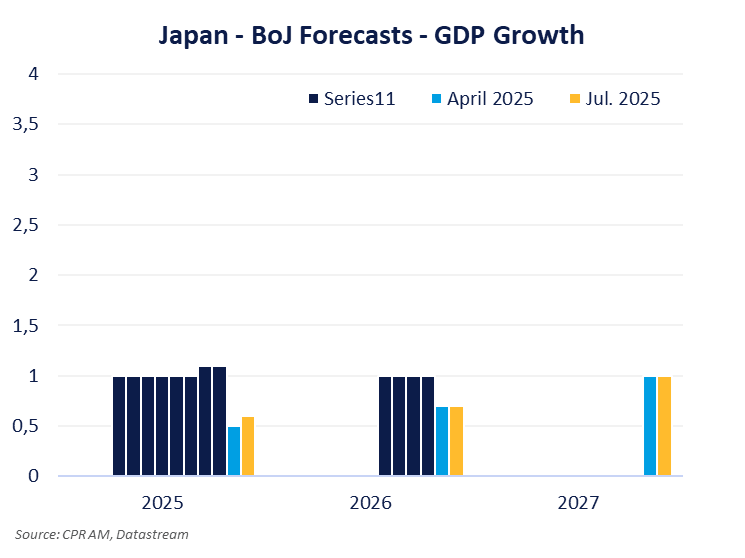 Japan - BoJ Forecasts - GDP Growth

Series11 April 2025 Jul. 2025

4
3,5
3
2,5
2
1,5
1
0,5
0

2025 2026 2027

Source: CPR AM, Datastream